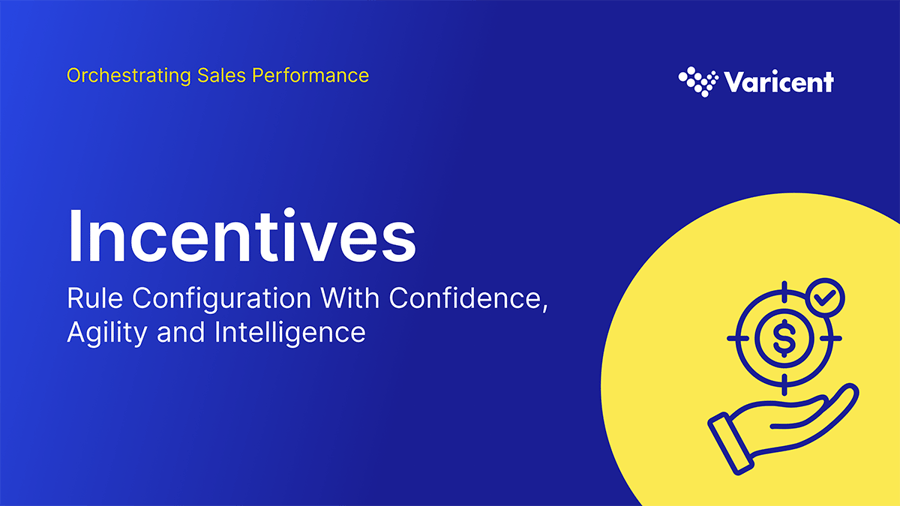 Orchestrating Sales Performance

Varicent

Incentives

Rule Configuration With Confidence, Agility and Intelligence

$